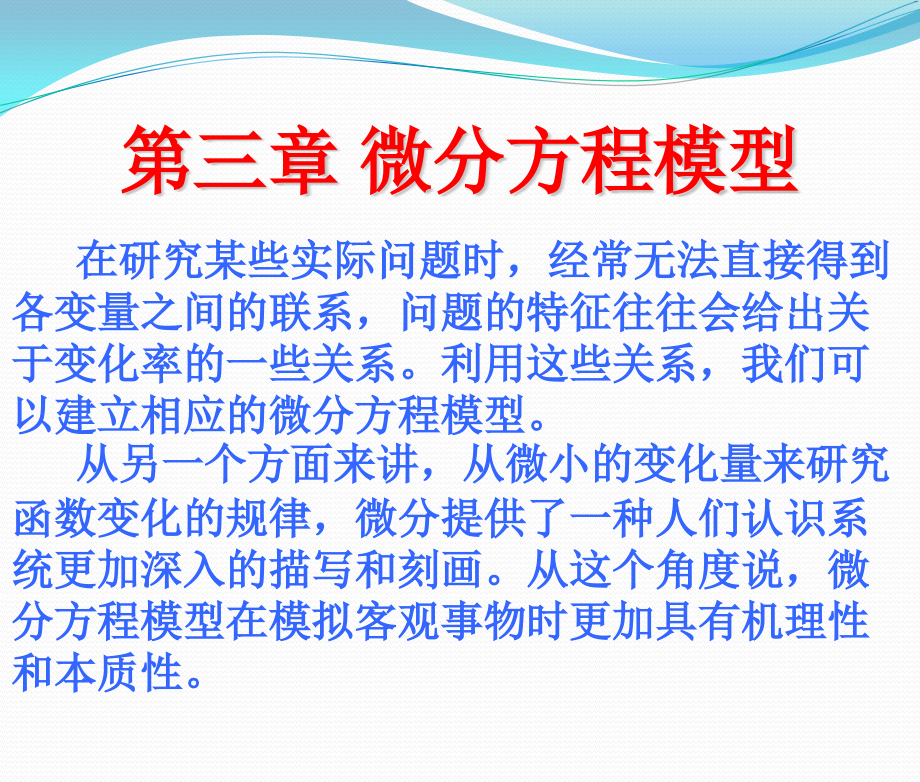 第三章 微分方程模型

在研究某些实际问题时，经常无法直接得到各变量之间的联系，问题的特征往往会给出关于变化率的一些关系。利用这些关系，我们可以建立相应的微分方程模型。

从另一个方面来讲，从微小的变化量来研究函数变化的规律，微分提供了一种人们认识系统更加深入的描写和刻画。从这个角度说，微分方程模型在模拟客观事物时更加具有机理性和本质性。